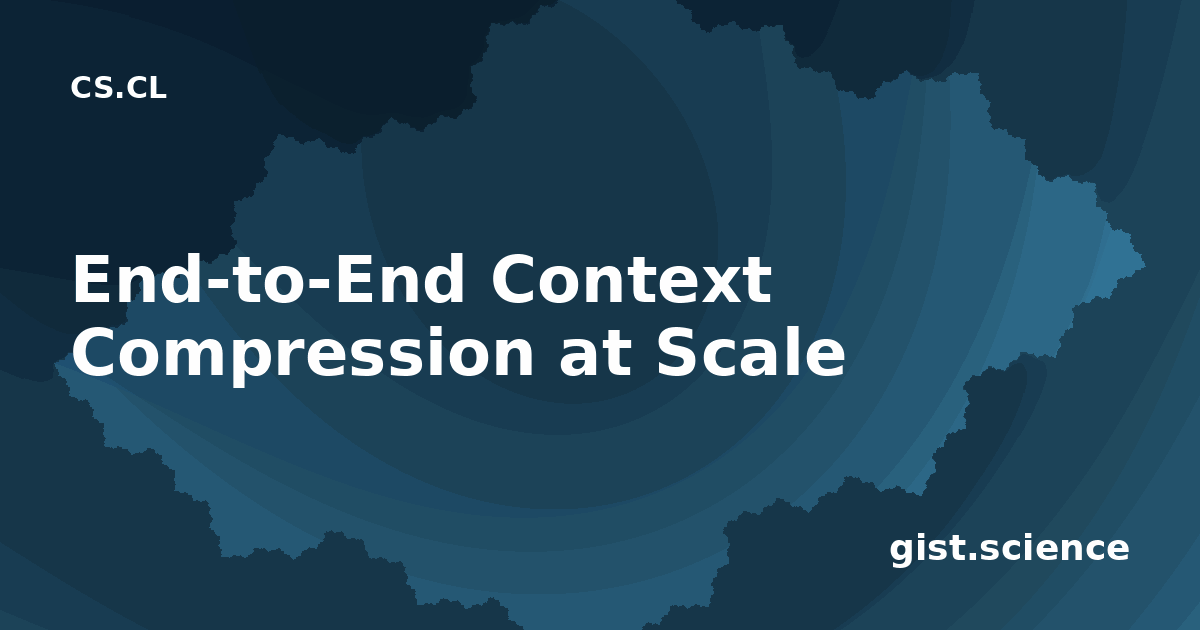 CS.CL

End-to-End Context Compression at Scale

gist.science